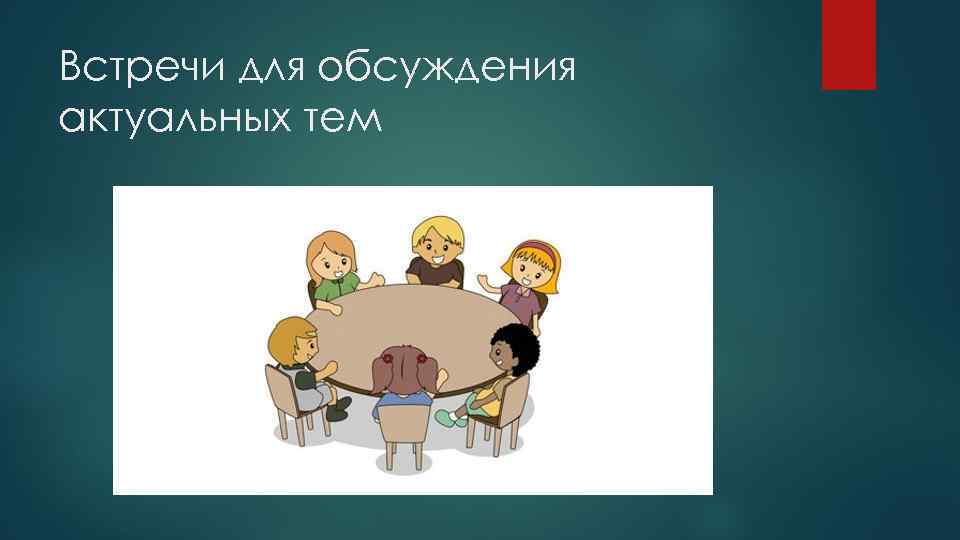 Встречи для обсуждения актуальных тем